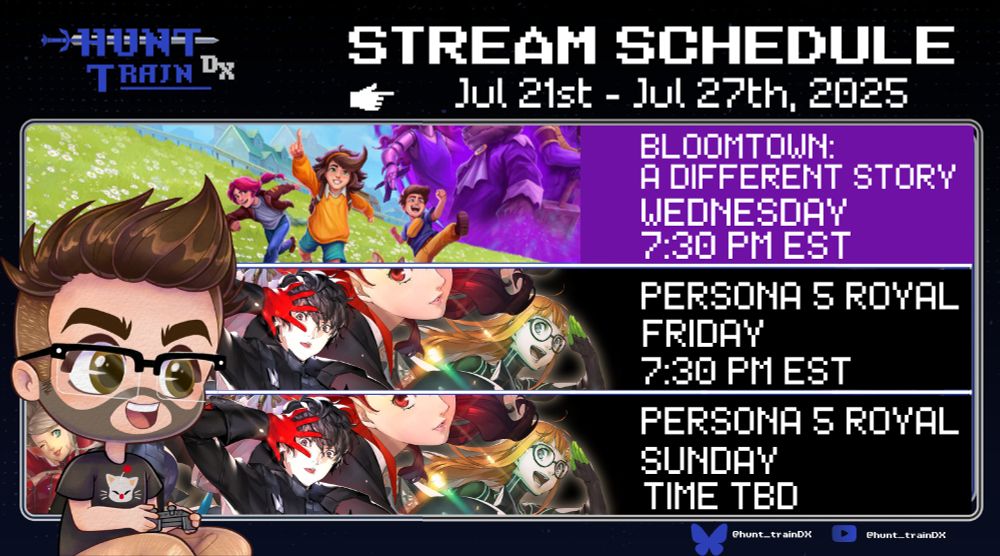 HUNT TRAIN DX

STREAM SCHEDULE

Jul 21st - Jul 27th, 2025

BLOOMTOWN: A DIFFERENT STORY
WEDNESDAY
7:30 PM EST

PERSONA 5 ROYAL
FRIDAY
7:30 PM EST

PERSONA 5 ROYAL
SUNDAY
TIME TBD

@hunt_trainDX @hunt_trainDX